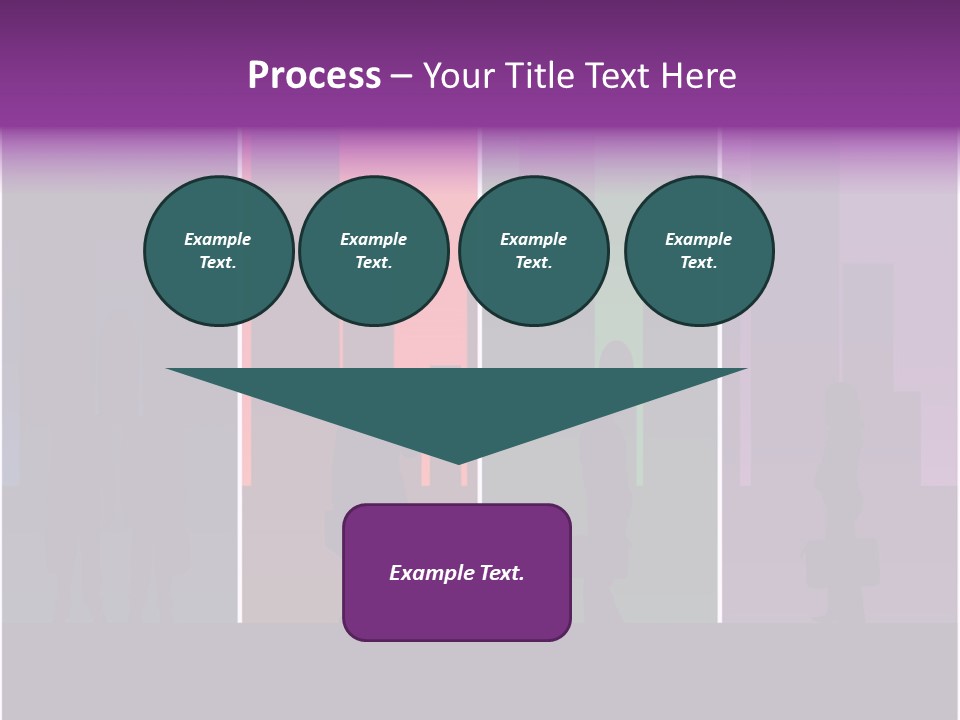 Process – Your Title Text Here

Example Text.

Example Text.

Example Text.

Example Text.

Example Text.